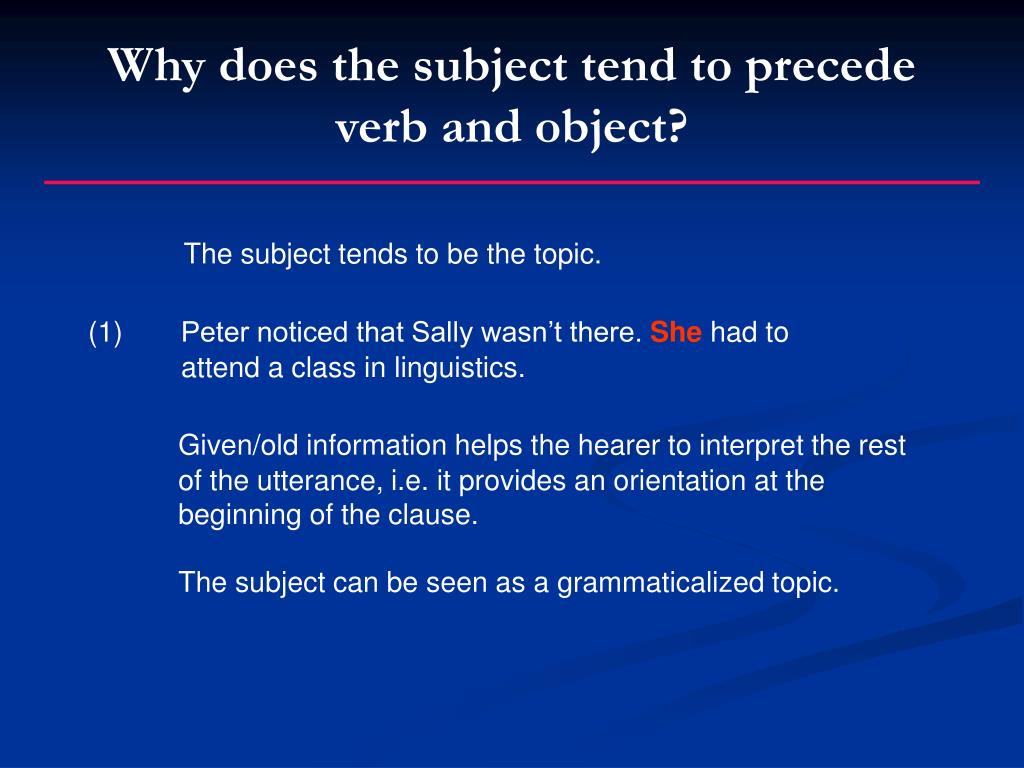 Why does the subject tend to precede verb and object?

The subject tends to be the topic.

(1) Peter noticed that Sally wasn’t there. She had to attend a class in linguistics.

Given/old information helps the hearer to interpret the rest of the utterance, i.e. it provides an orientation at the beginning of the clause.

The subject can be seen as a grammaticalized topic.